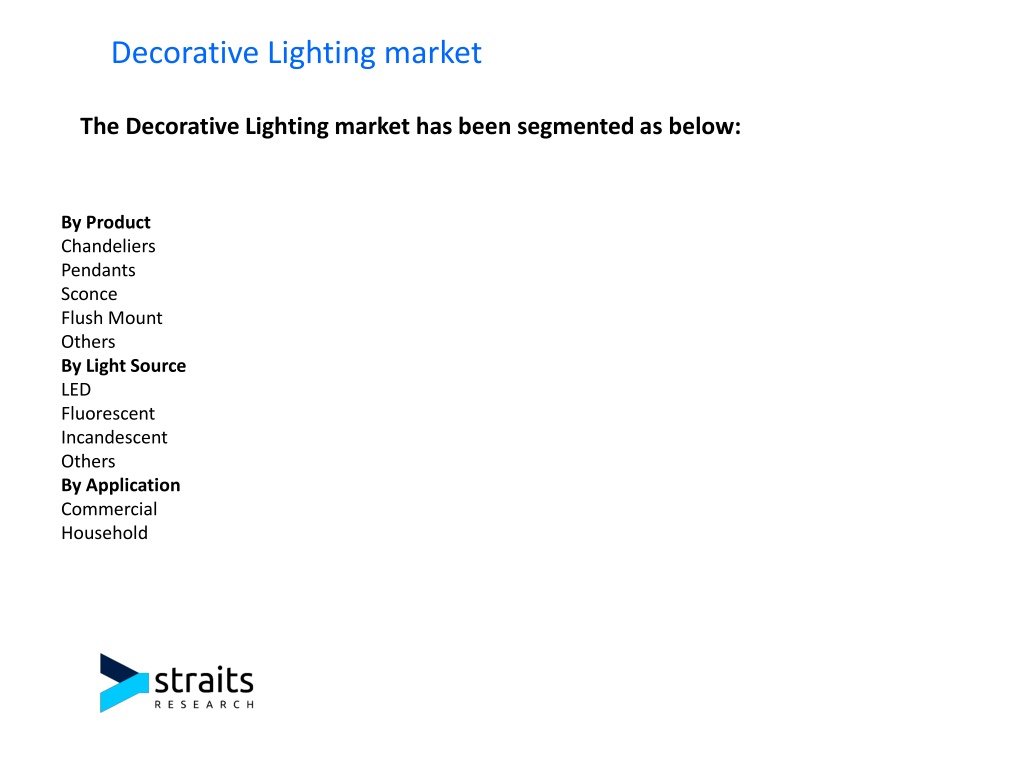 Decorative Lighting market

The Decorative Lighting market has been segmented as below:

By Product
Chandeliers
Pendants
Sconce
Flush Mount
Others
By Light Source
LED
Fluorescent
Incandescent
Others
By Application
Commercial
Household

straits
RESEARCH